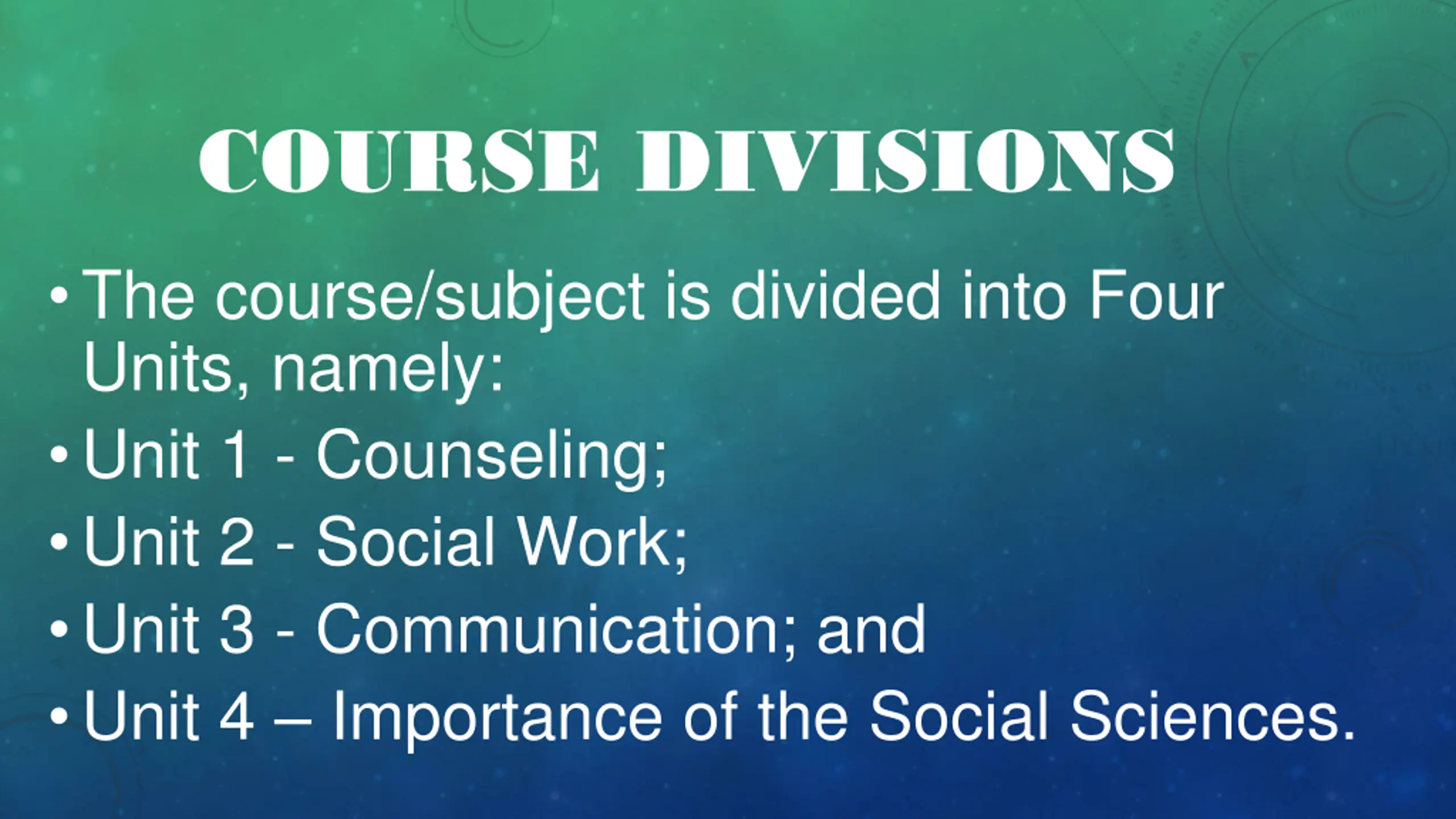 COURSE DIVISIONS

• The course/subject is divided into Four Units, namely:
• Unit 1 - Counseling;
• Unit 2 - Social Work;
• Unit 3 - Communication; and
• Unit 4 – Importance of the Social Sciences.